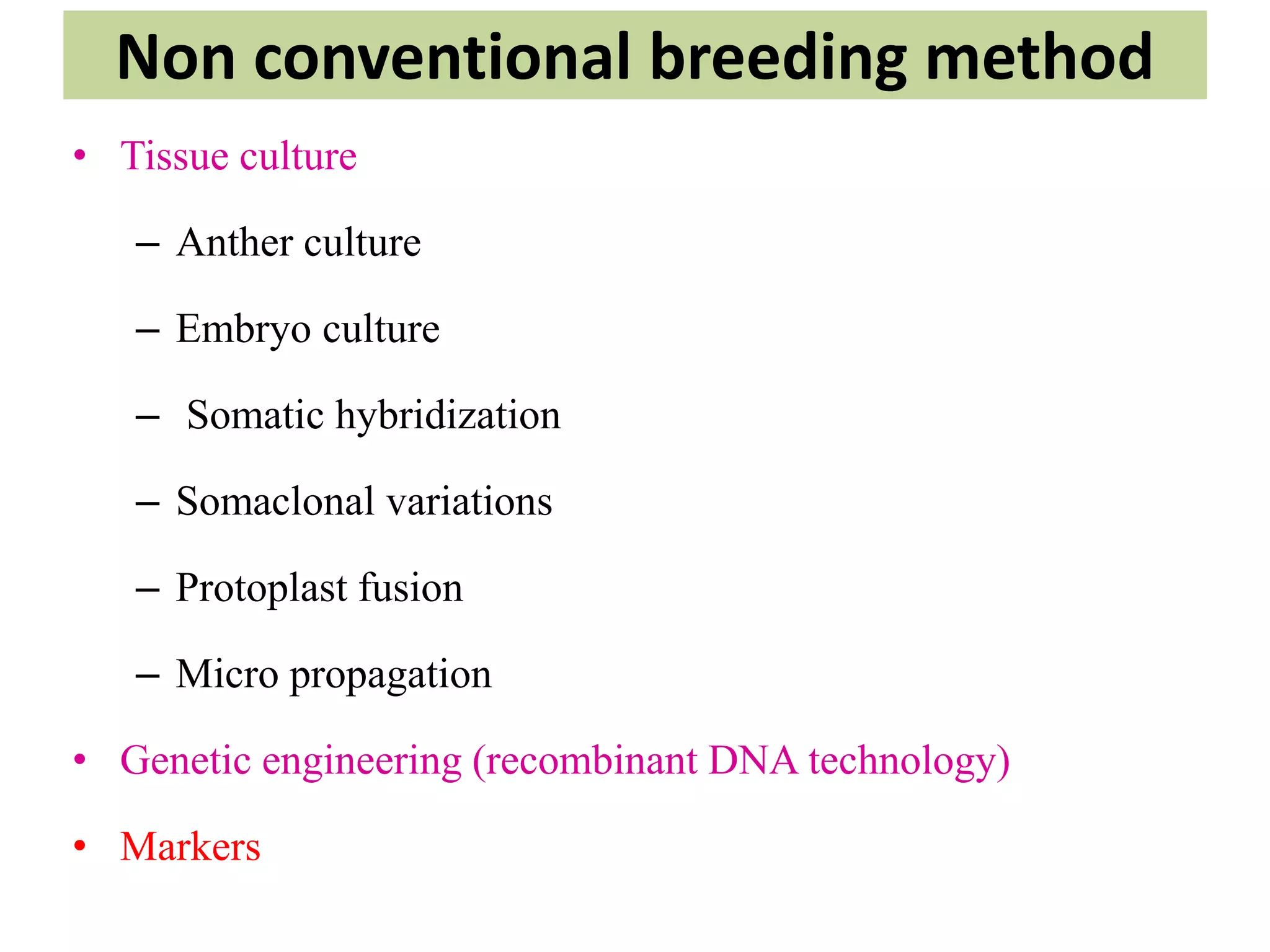 Non conventional breeding method

• Tissue culture

– Anther culture

– Embryo culture

– Somatic hybridization

– Somaclonal variations

– Protoplast fusion

– Micro propagation

• Genetic engineering (recombinant DNA technology)

• Markers